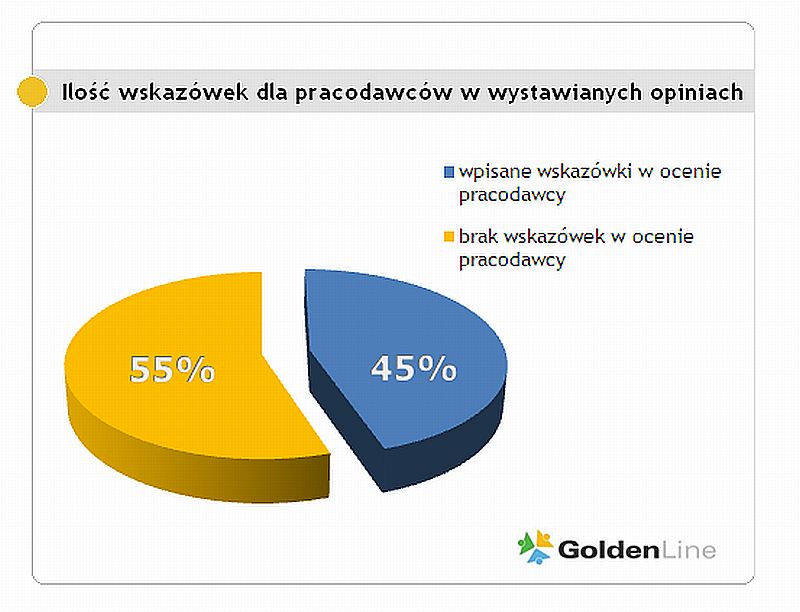 Ilość wskazówek dla pracodawców w wystawianych opiniach

wpisane wskazówki w ocenie pracodawcy

brak wskazówek w ocenie pracodawcy

55%

45%

GoldenLine